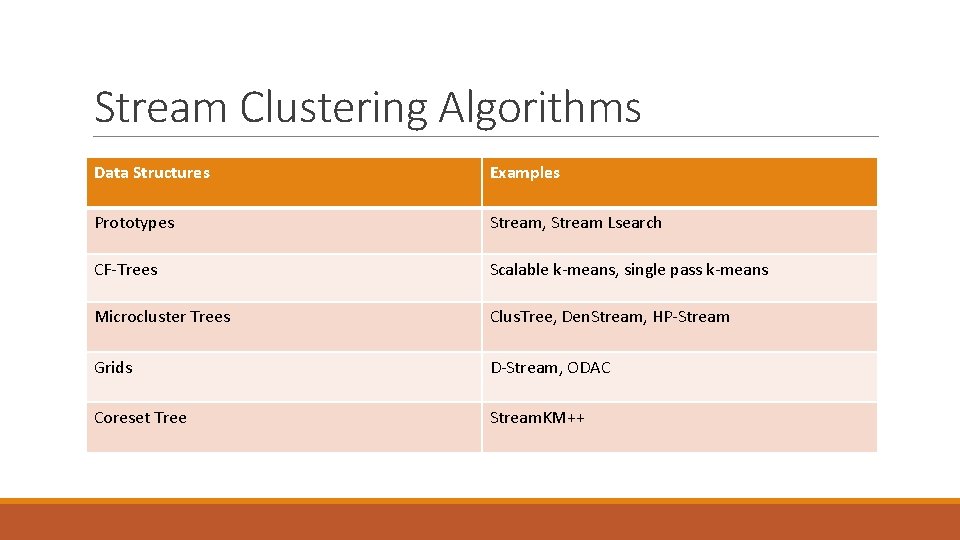 Stream Clustering Algorithms

| Data Structures | Examples |
|---|---|
| Prototypes | Stream, Stream Lsearch |
| CF-Trees | Scalable k-means, single pass k-means |
| Microcluster Trees | ClusTree, DenStream, HP-Stream |
| Grids | D-Stream, ODAC |
| Coreset Tree | StreamKM++ |